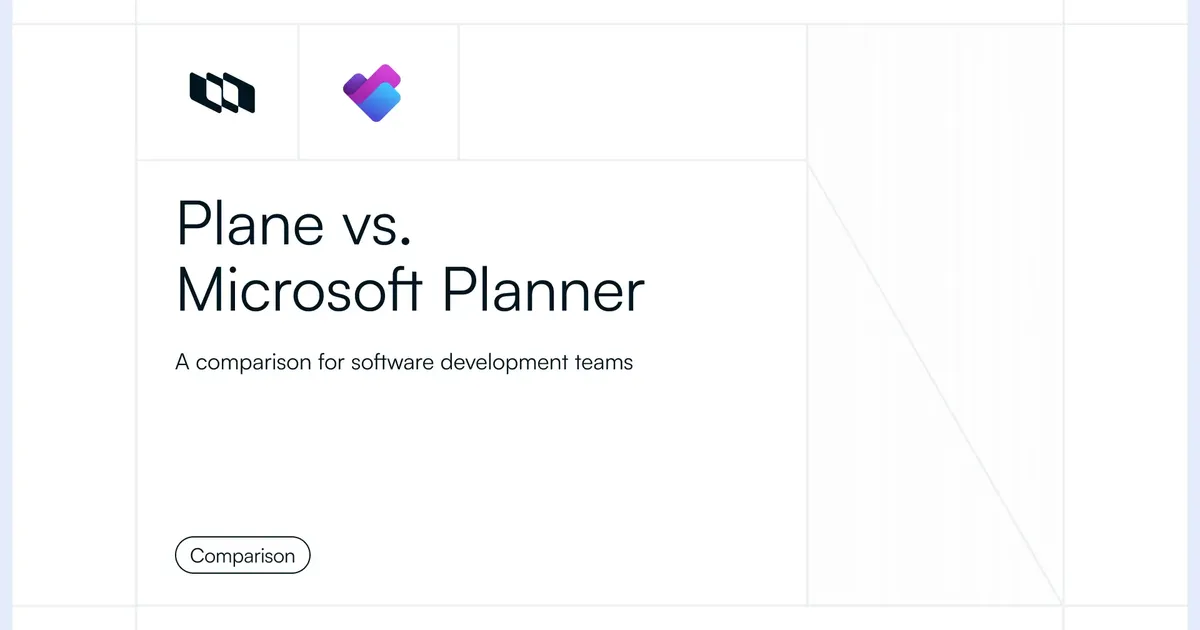 Plane vs.
Microsoft Planner

A comparison for software development teams

Comparison